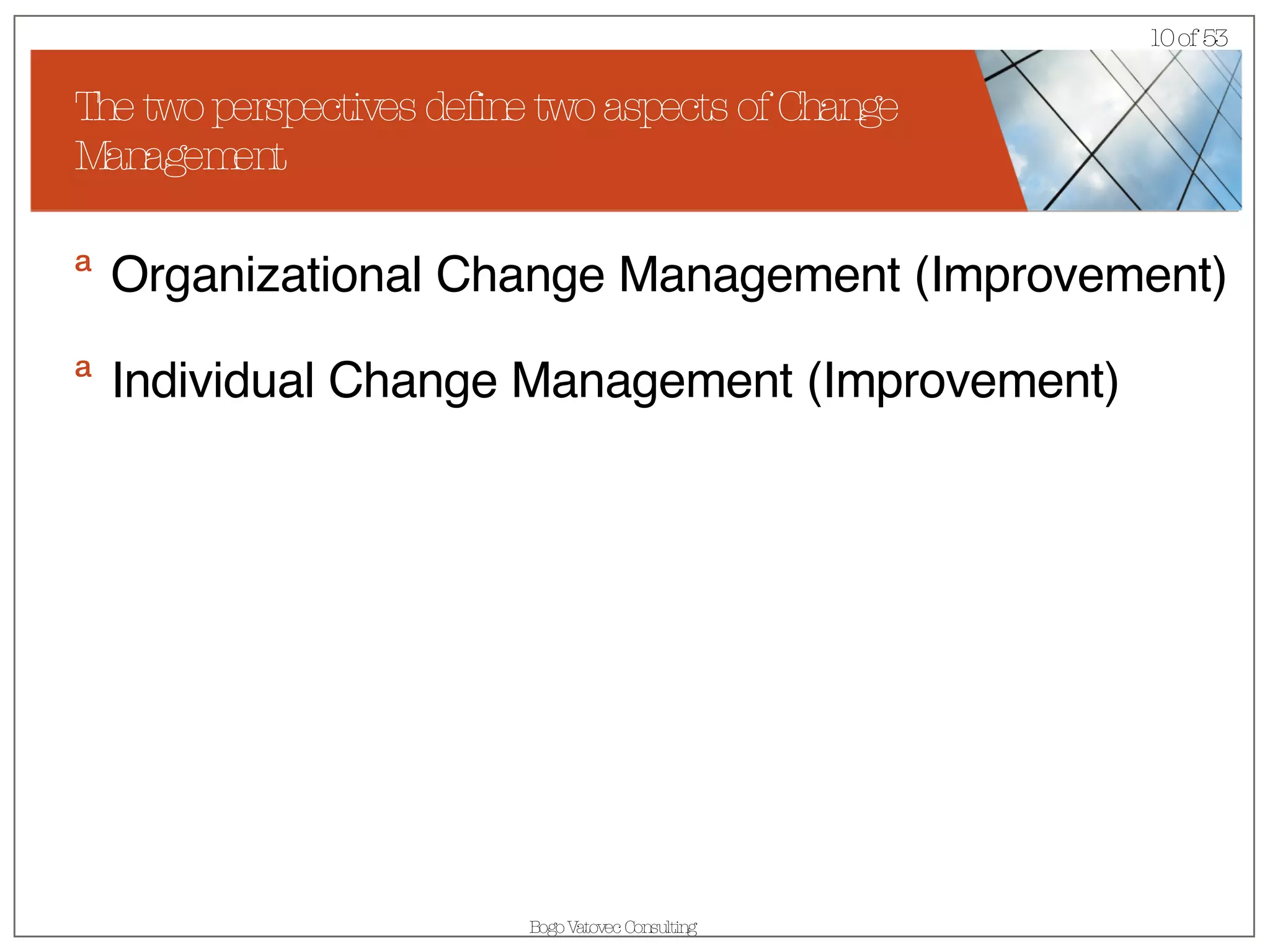 10 of 53

The two perspectives define two aspects of Change Management

a Organizational Change Management (Improvement)

a Individual Change Management (Improvement)

Bogo Vatovec Consulting